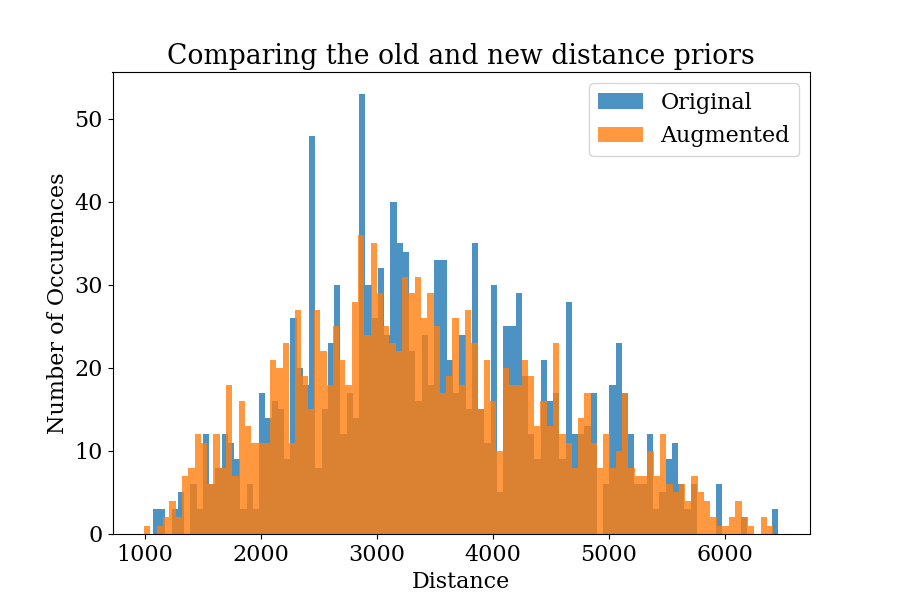 Comparing the old and new distance priors

Original
Augmented

Number of Occurences

50
40
30
20
10
0

1000 2000 3000 4000 5000 6000

Distance